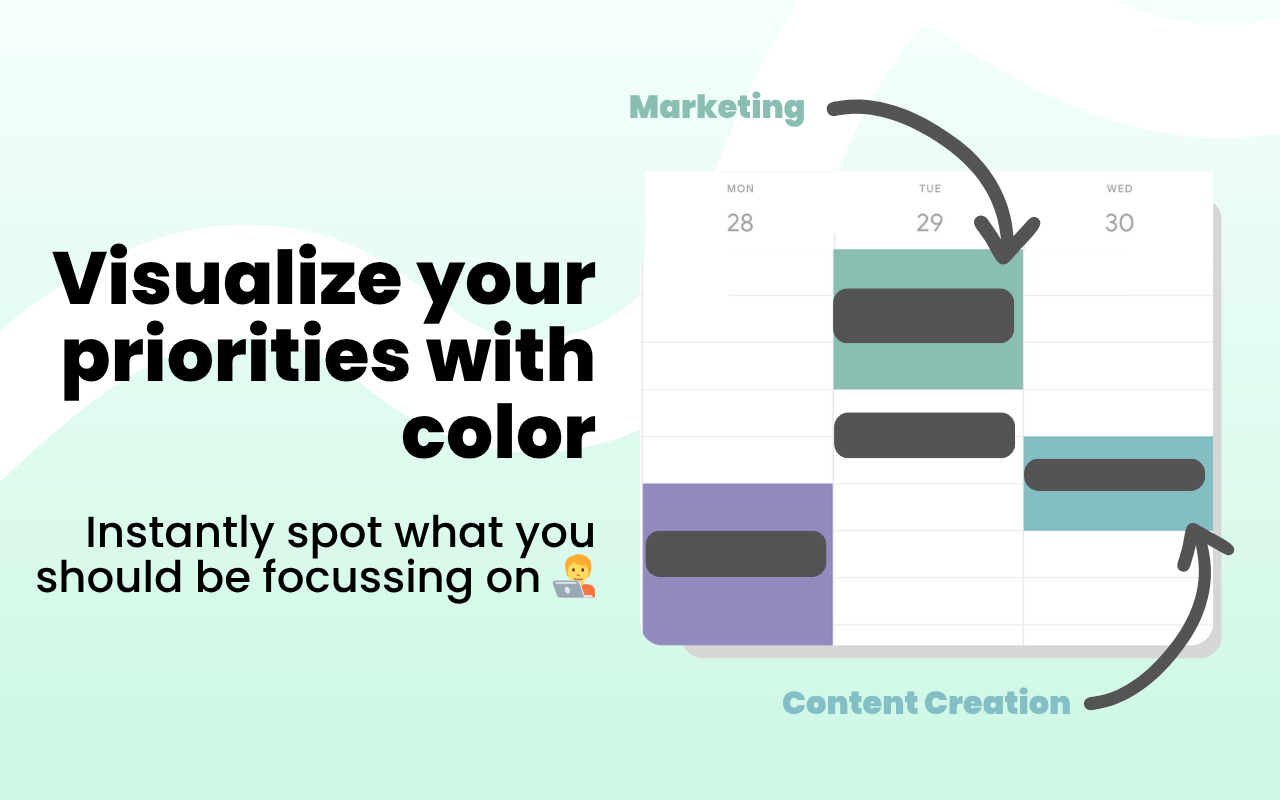 Visualize your priorities with color

Instantly spot what you should be focussing on 🧑‍💻

Marketing

MON
28

TUE
29

WED
30

Content Creation